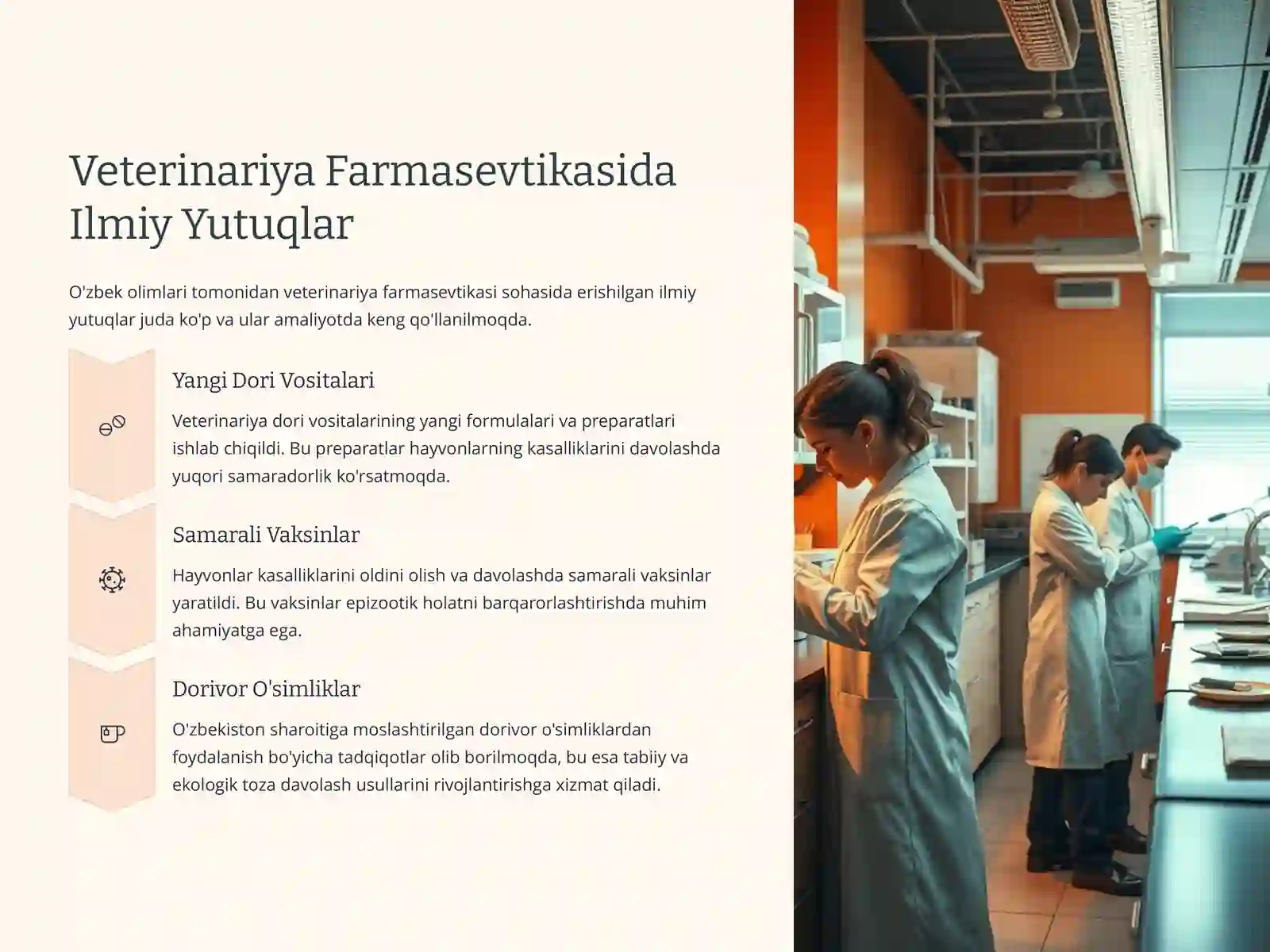 Veterinariya Farmasevtikasida Ilmiy Yutuqlar

O'zbek olimlari tomonidan veterinariya farmasevtikasi sohasida erishilgan ilmiy yutuqlar juda ko'p va ular amaliyotda keng qo'llanilmoqda.

Yangi Dori Vositalari

Veterinariya dori vositalarining yangi formulalari va preparatlari ishlab chiqildi. Bu preparatlar hayvonlarning kasalliklarini davolashda yuqori samaradorlik ko'rsatmoqda.

Samarali Vaksinlar

Hayvonlar kasalliklarini oldini olish va davolashda samarali vaksinlar yaratildi. Bu vaksinlar epizootik holatni barqarorlashtirishda muhim ahamiyatga ega.

Dorivor O'simliklar

O'zbekiston sharoitiga moslashtirilgan dorivor o'simliklardan foydalanish bo'yicha tadqiqotlar olib borilmoqda, bu esa tabiiy va ekologik toza davolash usullarini rivojlantirishga xizmat qiladi.